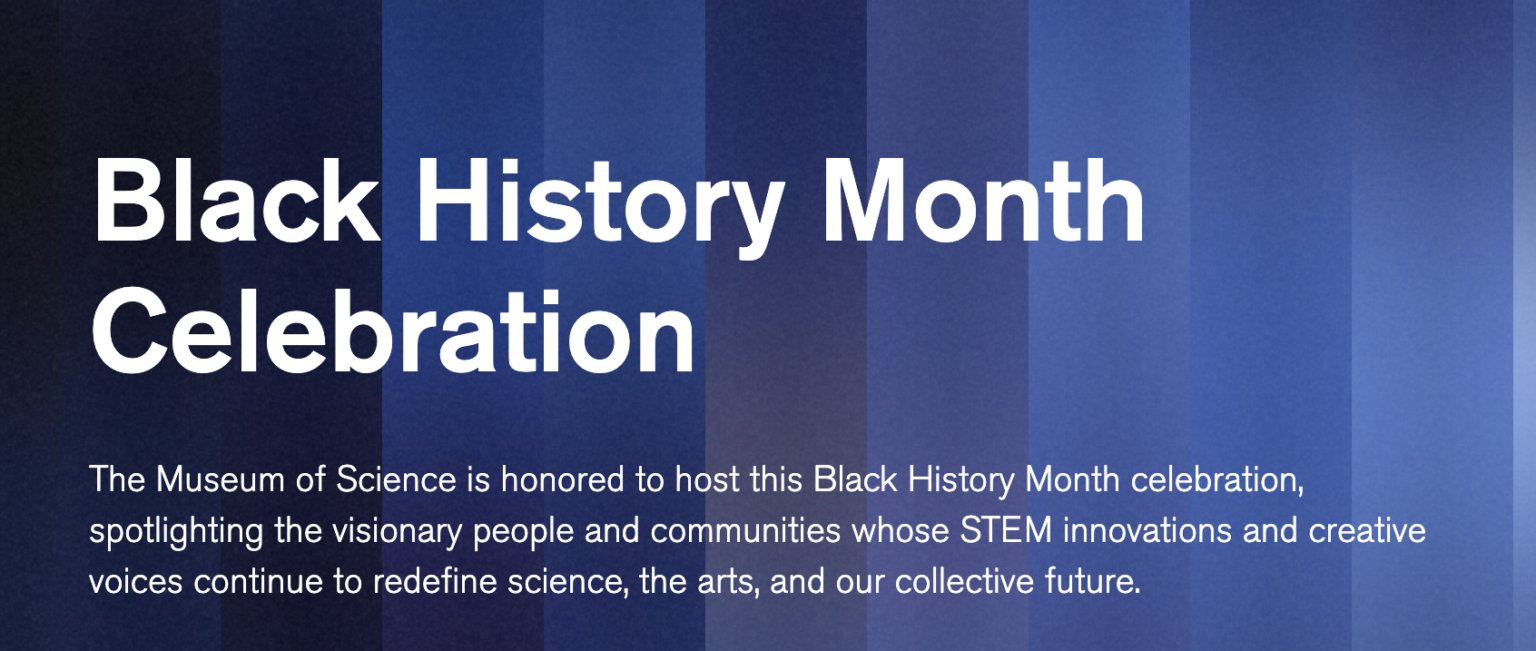 Black History Month Celebration

The Museum of Science is honored to host this Black History Month celebration, spotlighting the visionary people and communities whose STEM innovations and creative voices continue to redefine science, the arts, and our collective future.